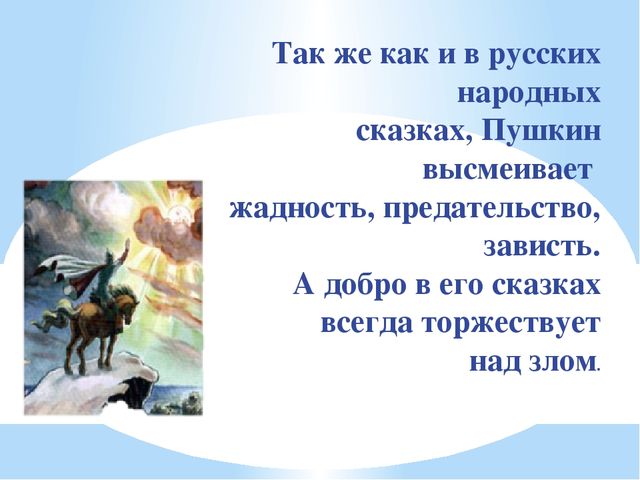 Так же как и в русских народных сказках, Пушкин высмеивает жадность, предательство, зависть.
А добро в его сказках всегда торжествует над злом.